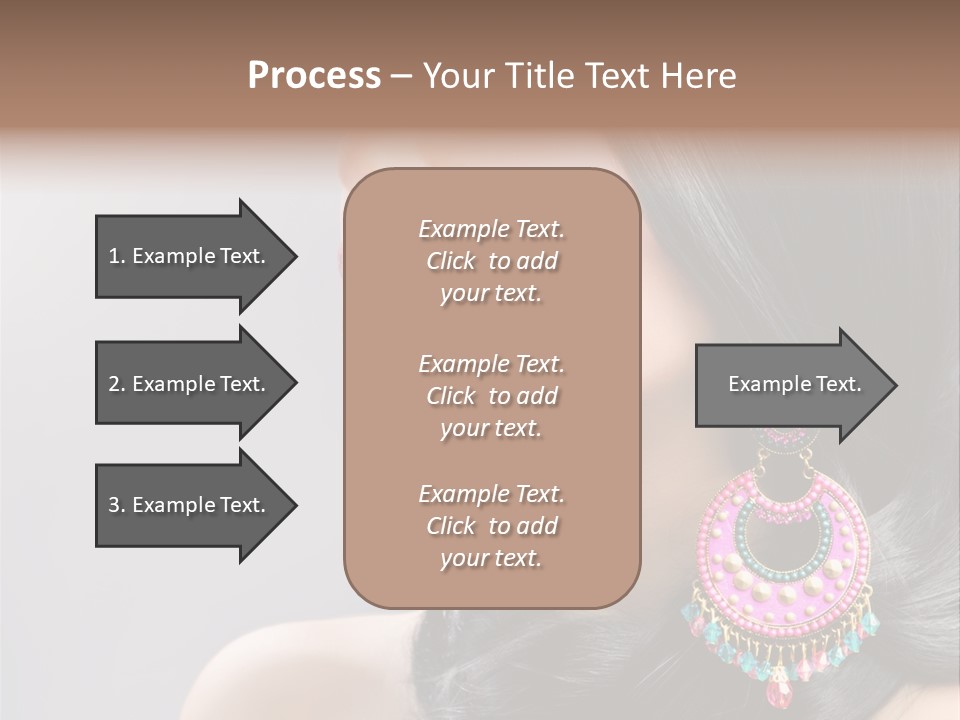 Process – Your Title Text Here

1. Example Text.

2. Example Text.

3. Example Text.

Example Text. Click to add your text.

Example Text. Click to add your text.

Example Text. Click to add your text.

Example Text.